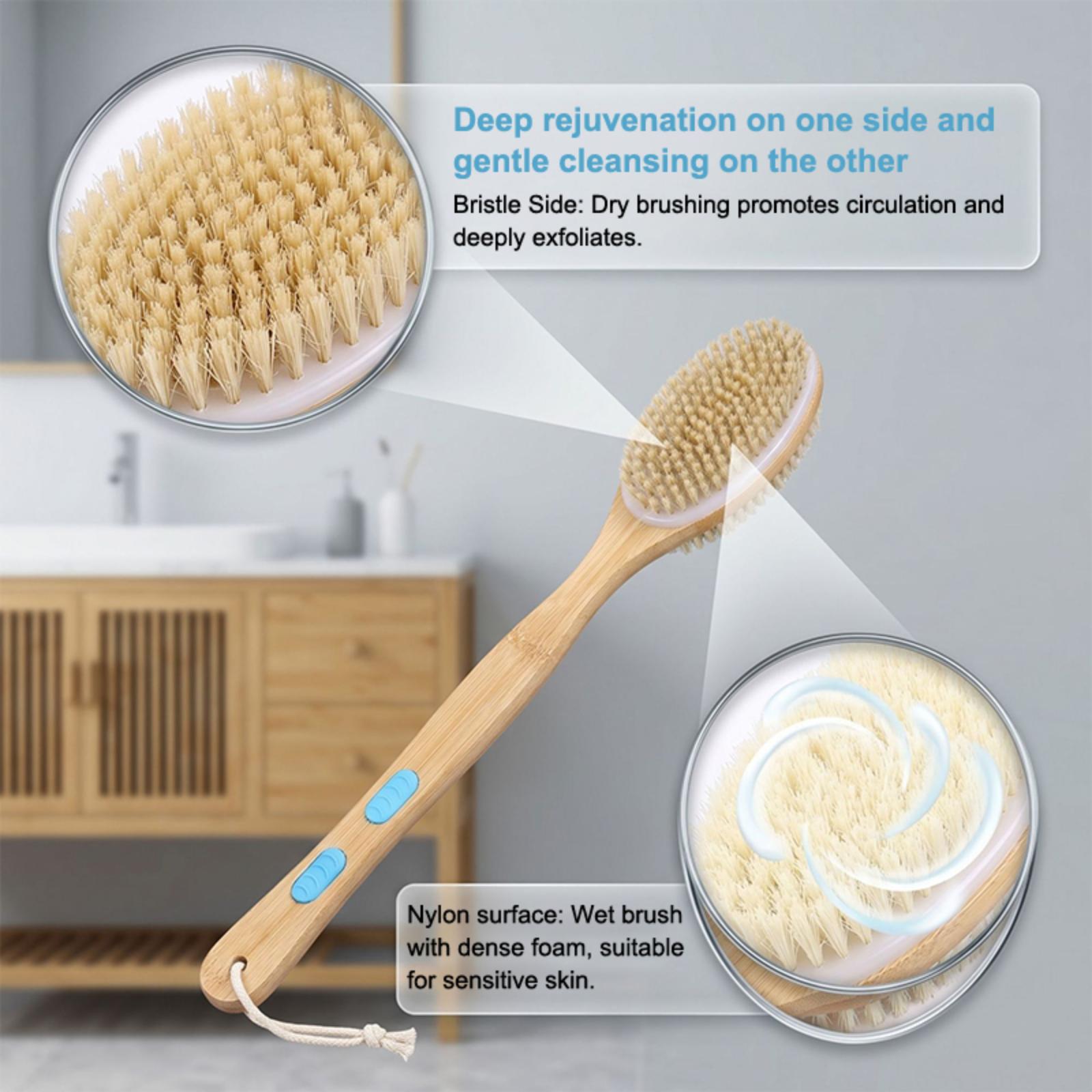 Deep rejuvenation on one side and gentle cleansing on the other

Bristle Side: Dry brushing promotes circulation and deeply exfoliates.

Nylon surface: Wet brush with dense foam, suitable for sensitive skin.